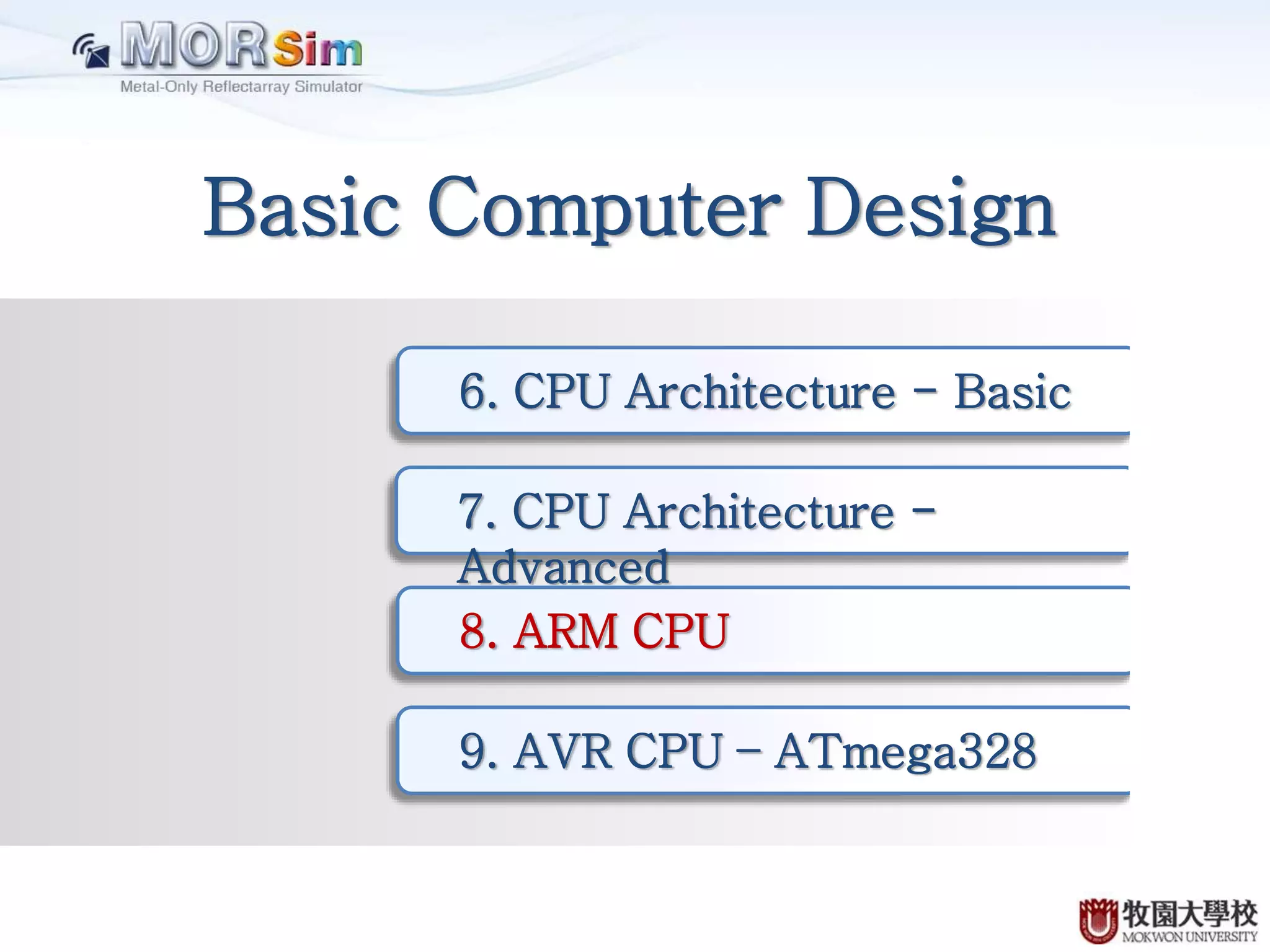 MORSim
Metal-Only Reflectarray Simulator

Basic Computer Design

6. CPU Architecture – Basic

7. CPU Architecture – Advanced

8. ARM CPU

9. AVR CPU – ATmega328

牧園大學校
MOKWON UNIVERSITY